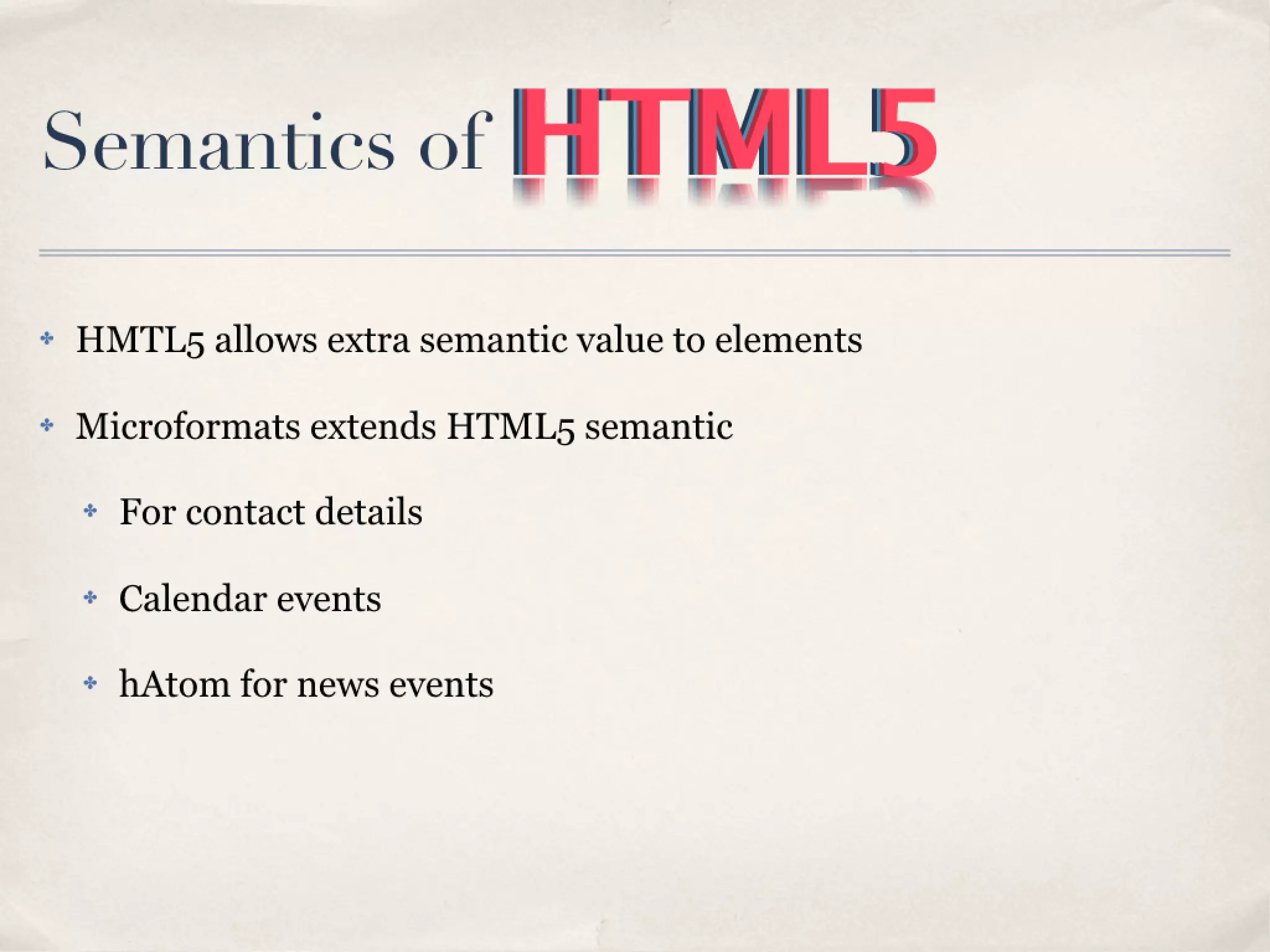 Semantics of HTML5

HMTL5 allows extra semantic value to elements

Microformats extends HTML5 semantic

For contact details

Calendar events

hAtom for news events